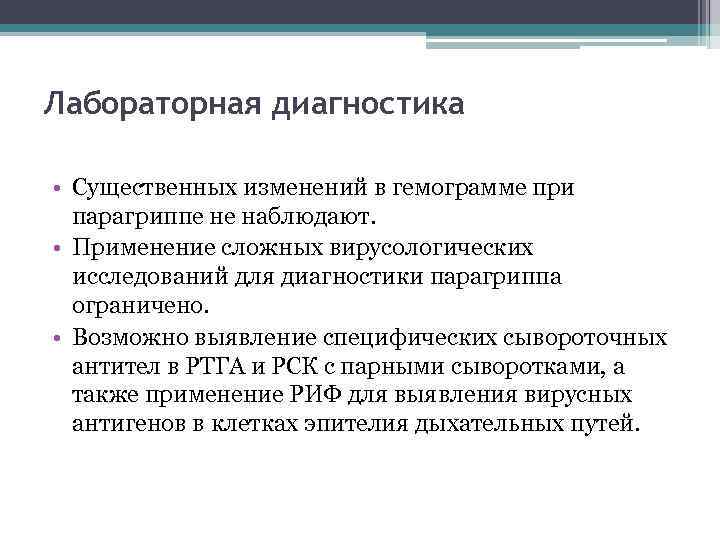 Лабораторная диагностика

• Существенных изменений в гемограмме при парагриппе не наблюдают.
• Применение сложных вирусологических исследований для диагностики парагриппа ограничено.
• Возможно выявление специфических сывороточных антител в РТГА и РСК с парными сыворотками, а также применение РИФ для выявления вирусных антигенов в клетках эпителия дыхательных путей.